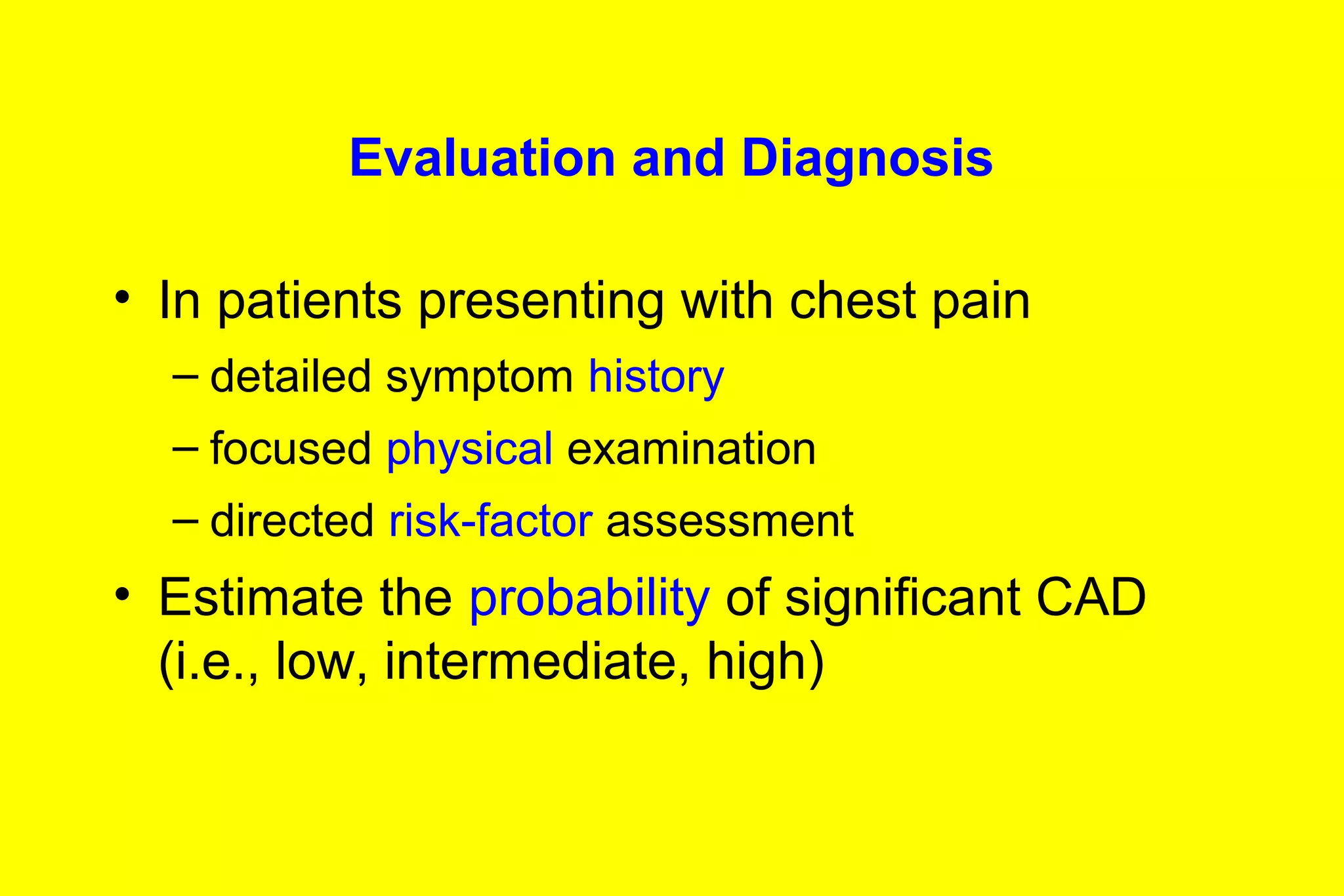 Evaluation and Diagnosis

• In patients presenting with chest pain

– detailed symptom history

– focused physical examination

– directed risk-factor assessment

• Estimate the probability of significant CAD (i.e., low, intermediate, high)